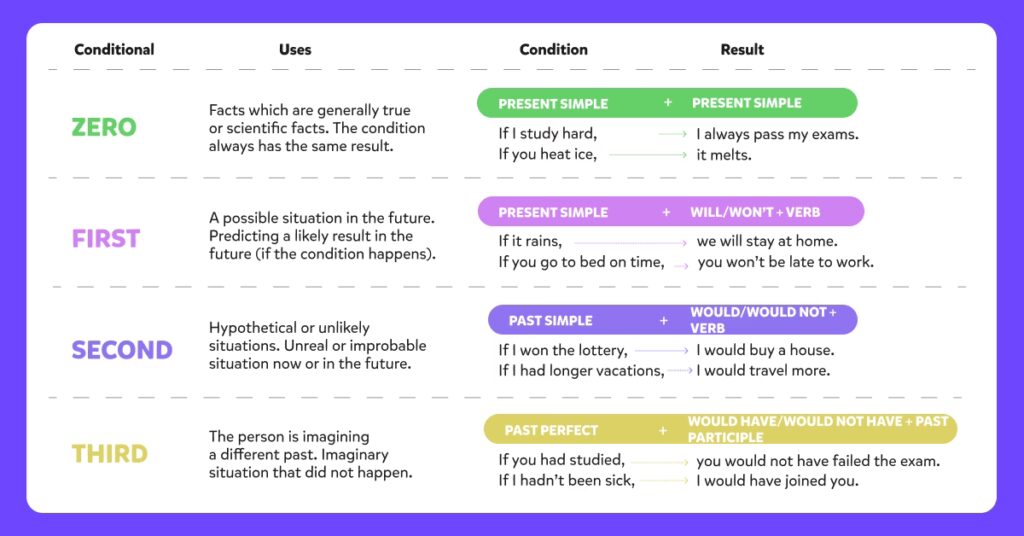 | Conditional | Uses | Condition | Result |
|---|---|---|---|
| ZERO | Facts which are generally true or scientific facts. The condition always has the same result. | PRESENT SIMPLE + | PRESENT SIMPLE |
| | | If I study hard, | I always pass my exams. |
| | | If you heat ice, | it melts. |
| FIRST | A possible situation in the future. Predicting a likely result in the future (if the condition happens). | PRESENT SIMPLE + | WILL/WON'T + VERB |
| | | If it rains, | we will stay at home. |
| | | If you go to bed on time, | you won't be late to work. |
| SECOND | Hypothetical or unlikely situations. Unreal or improbable situation now or in the future. | PAST SIMPLE + | WOULD/WOULD NOT + VERB |
| | | If I won the lottery, | I would buy a house. |
| | | If I had longer vacations, | I would travel more. |
| THIRD | The person is imagining a different past. Imaginary situation that did not happen. | PAST PERFECT + | WOULD HAVE/WOULD NOT HAVE + PAST PARTICIPLE |
| | | If you had studied, | you would not have failed the exam. |
| | | If I hadn't been sick, | I would have joined you. |